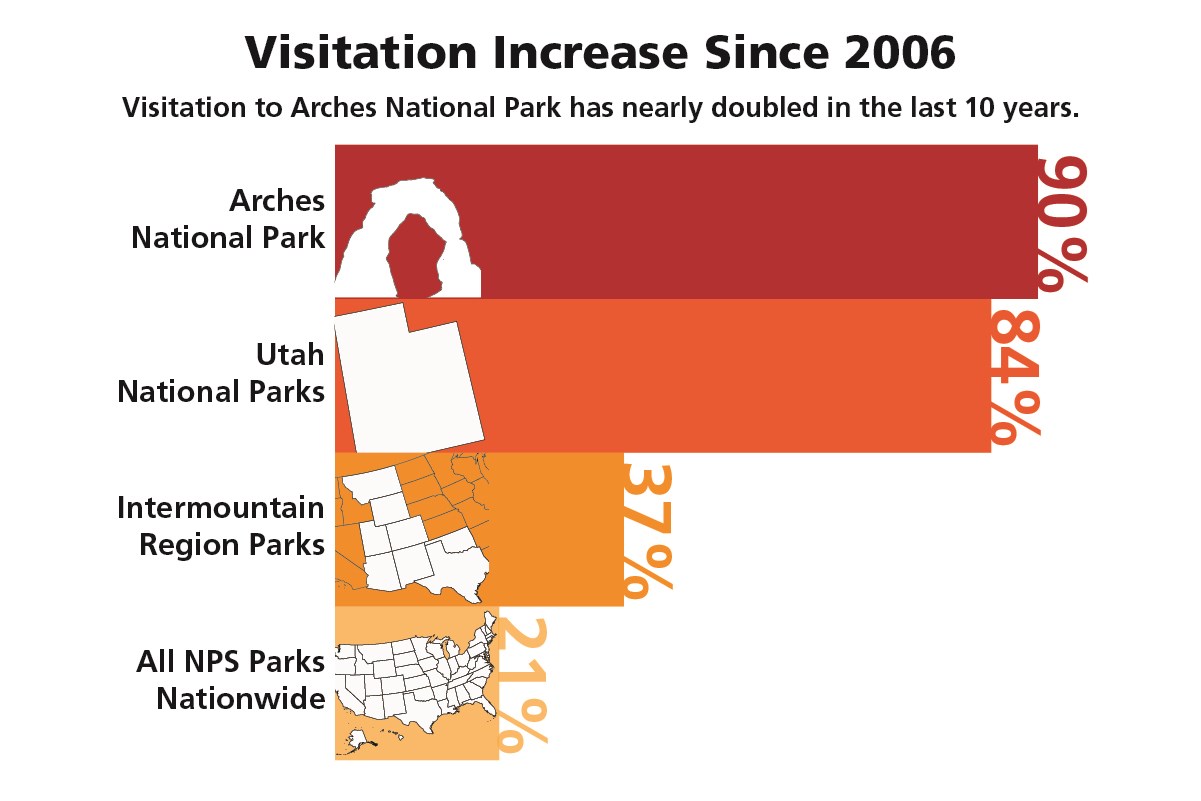 Visitation Increase Since 2006

Visitation to Arches National Park has nearly doubled in the last 10 years.

Arches National Park 90%

Utah National Parks 84%

Intermountain Region Parks 37%

All NPS Parks Nationwide 21%